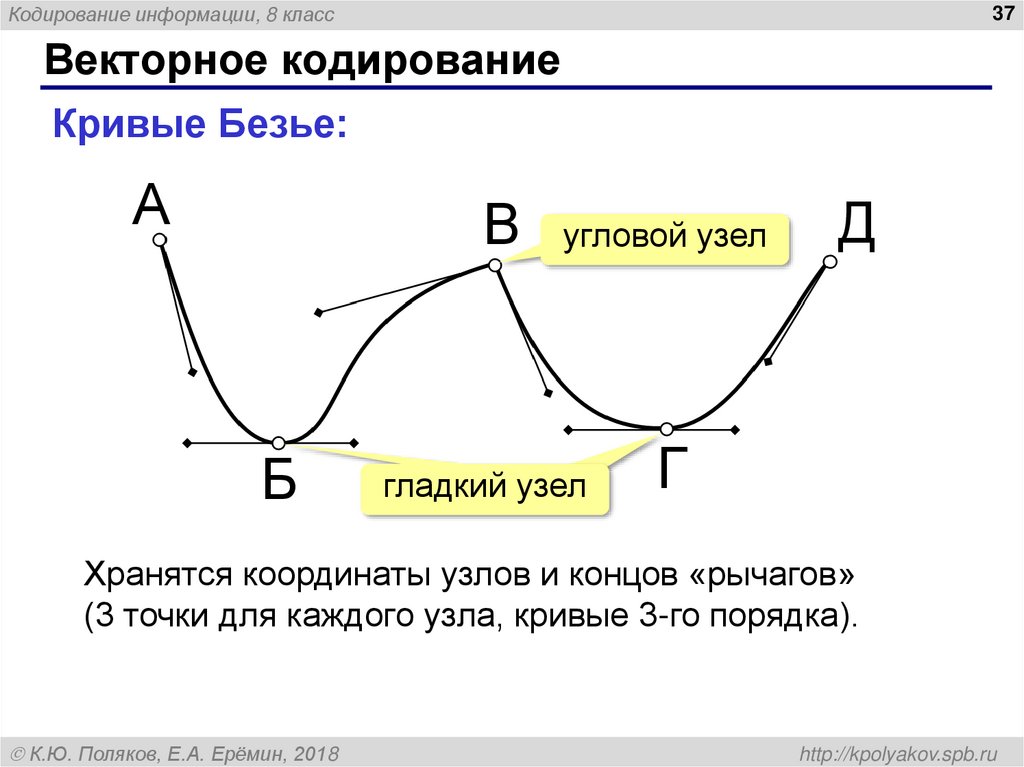 Кодирование информации, 8 класс

37

Векторное кодирование

Кривые Безье:

А

В

угловой узел

Д

Б

гладкий узел

Г

Хранятся координаты узлов и концов «рычагов» (3 точки для каждого узла, кривые 3-го порядка).

© К.Ю. Поляков, Е.А. Ерёмин, 2018

http://kpolyakov.spb.ru